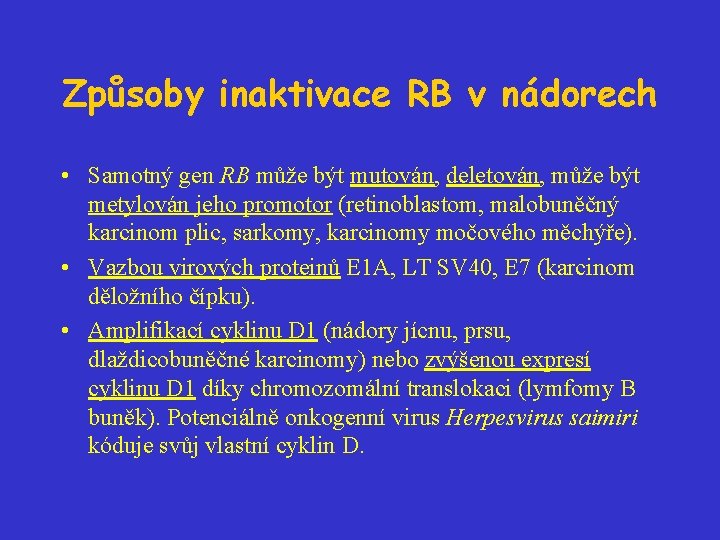 Způsoby inaktivace RB v nádorech

• Samotný gen RB může být mutován, deletován, může být metylován jeho promotor (retinoblastom, malobuněčný karcinom plic, sarkomy, karcinomy močového měchýře).

• Vazbou virových proteinů E1A, LT SV40, E7 (karcinom děložního čípku).

• Amplifikací cyklinu D1 (nádory jícnu, prsu, dlaždicobuněčné karcinomy) nebo zvýšenou expresí cyklinu D1 díky chromozomální translokaci (lymfomy B buněk). Potenciálně onkogenní virus Herpesvirus saimiri kóduje svůj vlastní cyklin D.